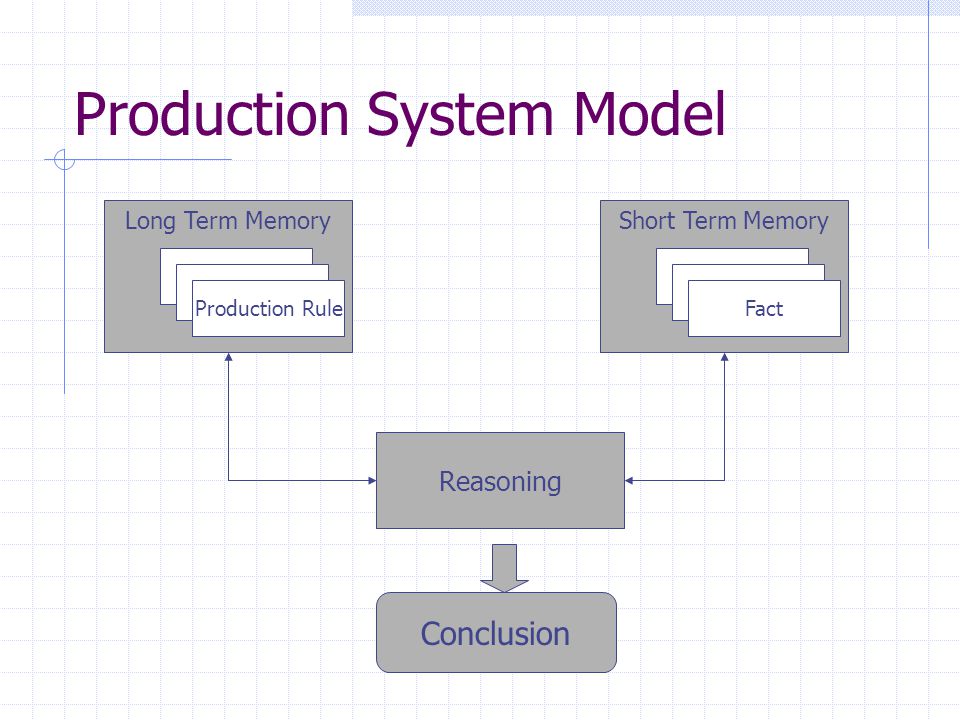 Production System Model

Long Term Memory

Production Rule

Short Term Memory

Fact

Reasoning

Conclusion